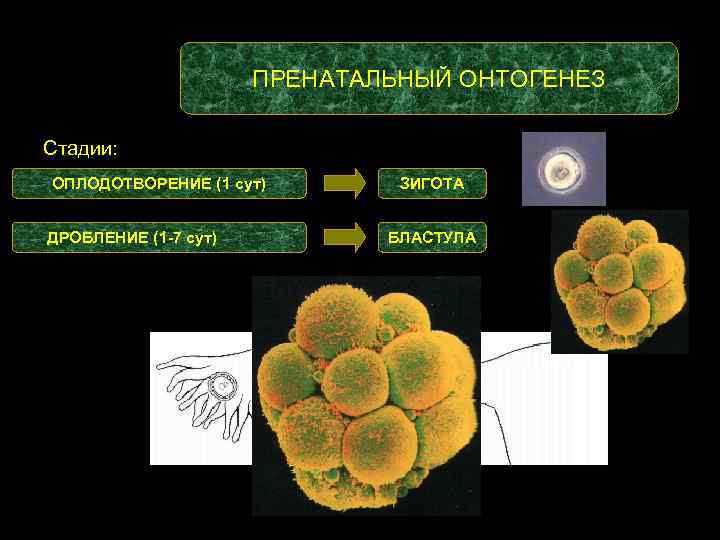 ПРЕНАТАЛЬНЫЙ ОНТОГЕНЕЗ

Стадии:

ОПЛОДОТВОРЕНИЕ (1 сут)

ЗИГОТА

ДРОБЛЕНИЕ (1-7 сут)

БЛАСТУЛА